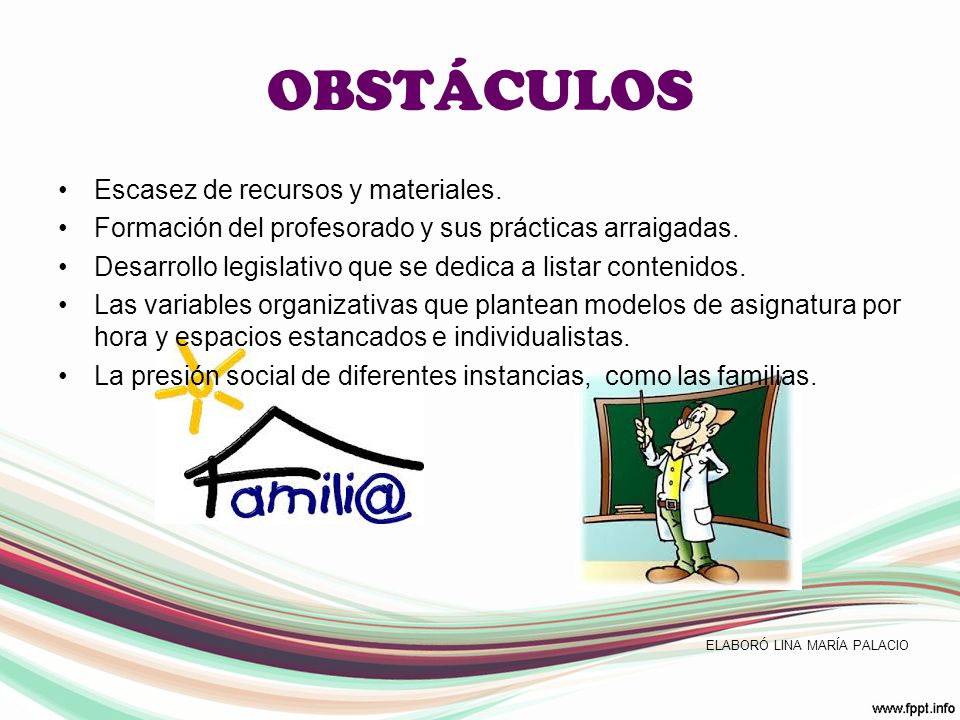 OBSTÁCULOS

• Escasez de recursos y materiales.
• Formación del profesorado y sus prácticas arraigadas.
• Desarrollo legislativo que se dedica a listar contenidos.
• Las variables organizativas que plantean modelos de asignatura por hora y espacios estancados e individualistas.
• La presión social de diferentes instancias, como las familias.

Famili@

ELABORÓ LINA MARÍA PALACIO

www.fppt.info